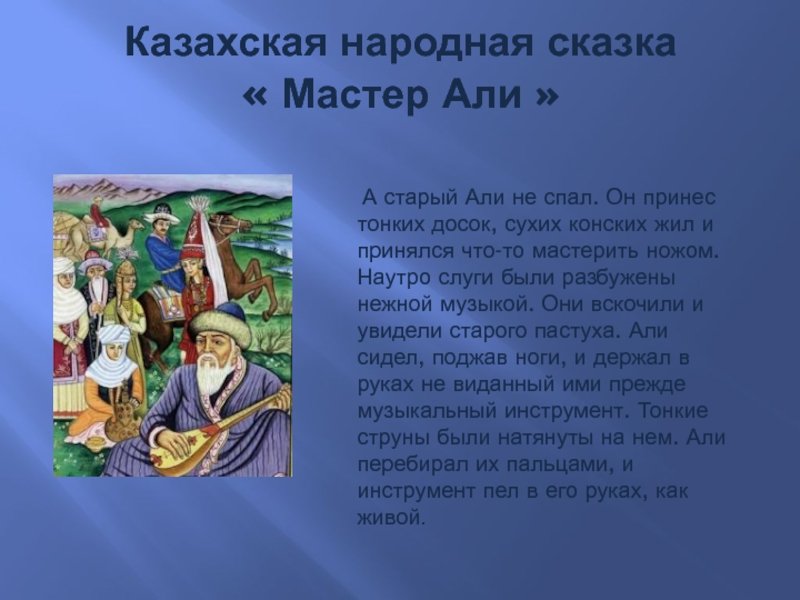 Казахская народная сказка
« Мастер Али »

А старый Али не спал. Он принес тонких досок, сухих конских жил и принялся что-то мастерить ножом. Наутро слуги были разбужены нежной музыкой. Они вскочили и увидели старого пастуха. Али сидел, поджав ноги, и держал в руках не виданный ими прежде музыкальный инструмент. Тонкие струны были натянуты на нем. Али перебирал их пальцами, и инструмент пел в его руках, как живой.